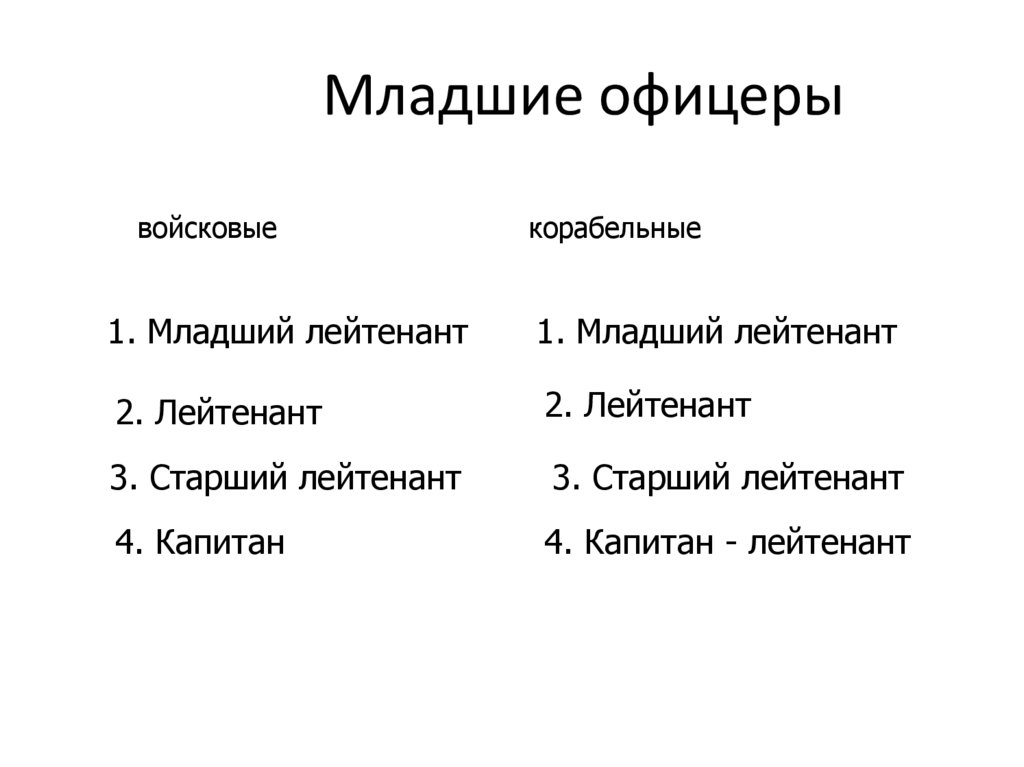 Младшие офицеры

войсковые

1. Младший лейтенант
2. Лейтенант
3. Старший лейтенант
4. Капитан

корабельные

1. Младший лейтенант
2. Лейтенант
3. Старший лейтенант
4. Капитан - лейтенант